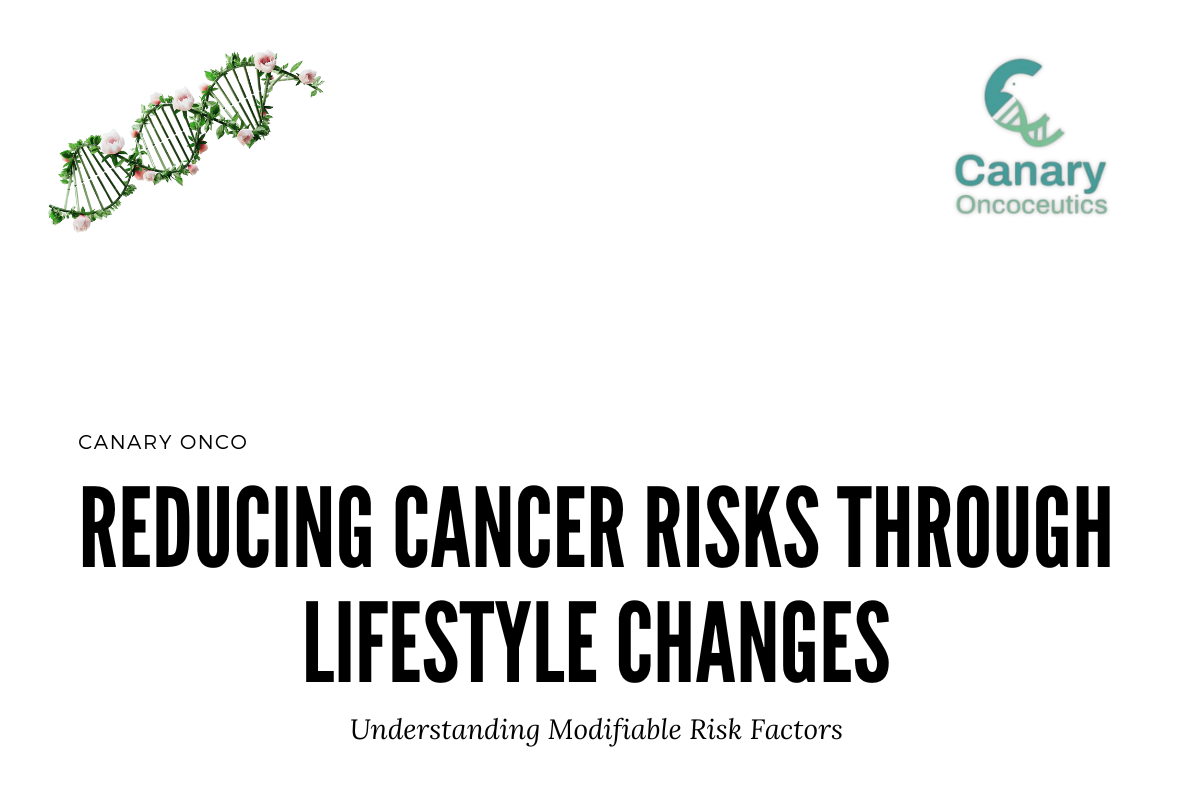 Canary
Oncoceutics

CANARY ONCO

REDUCING CANCER RISKS THROUGH LIFESTYLE CHANGES

Understanding Modifiable Risk Factors